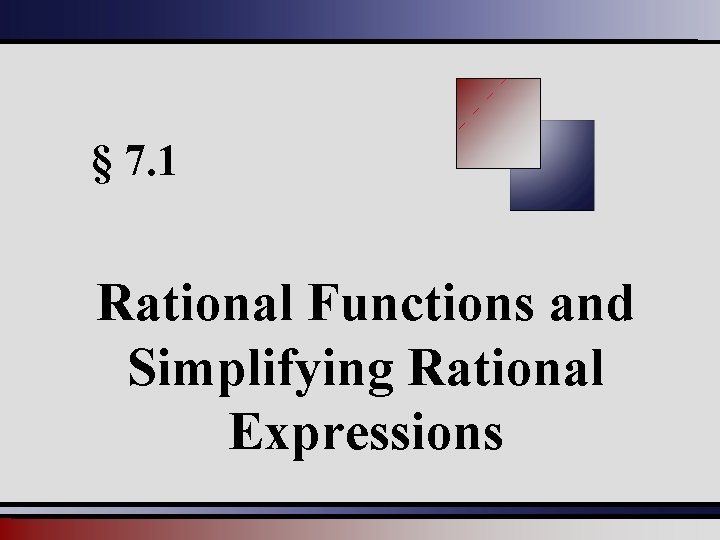 § 7.1

Rational Functions and Simplifying Rational Expressions